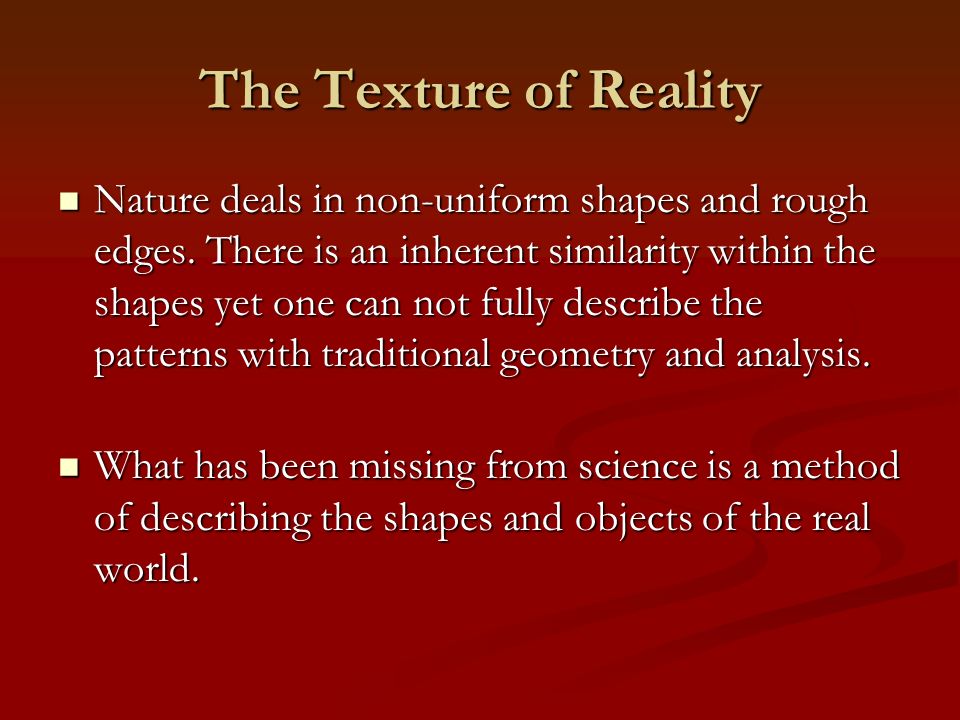 The Texture of Reality

■ Nature deals in non-uniform shapes and rough edges. There is an inherent similarity within the shapes yet one can not fully describe the patterns with traditional geometry and analysis.

■ What has been missing from science is a method of describing the shapes and objects of the real world.